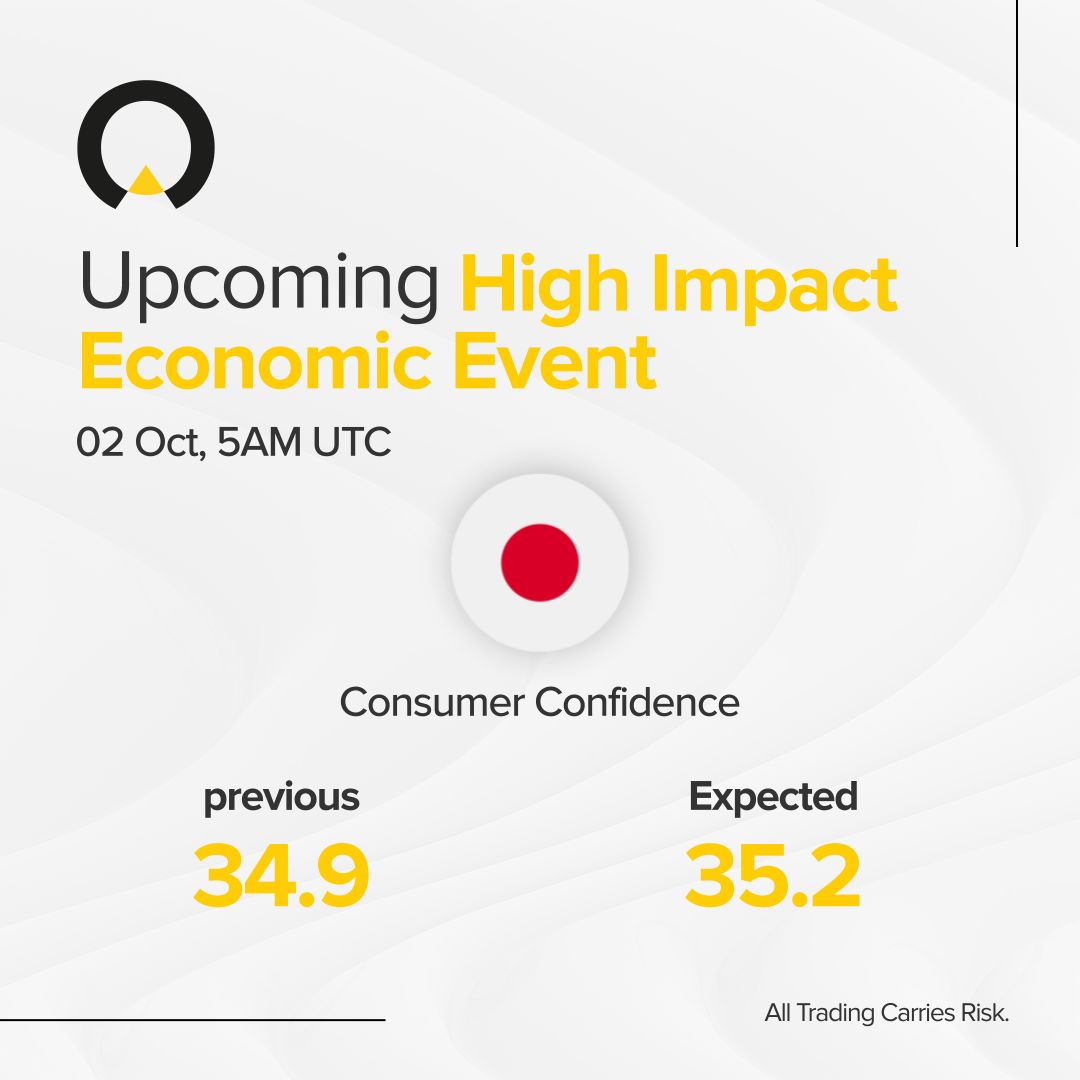 Upcoming High Impact Economic Event

02 Oct, 5AM UTC

Consumer Confidence

previous
34.9

Expected
35.2

All Trading Carries Risk.